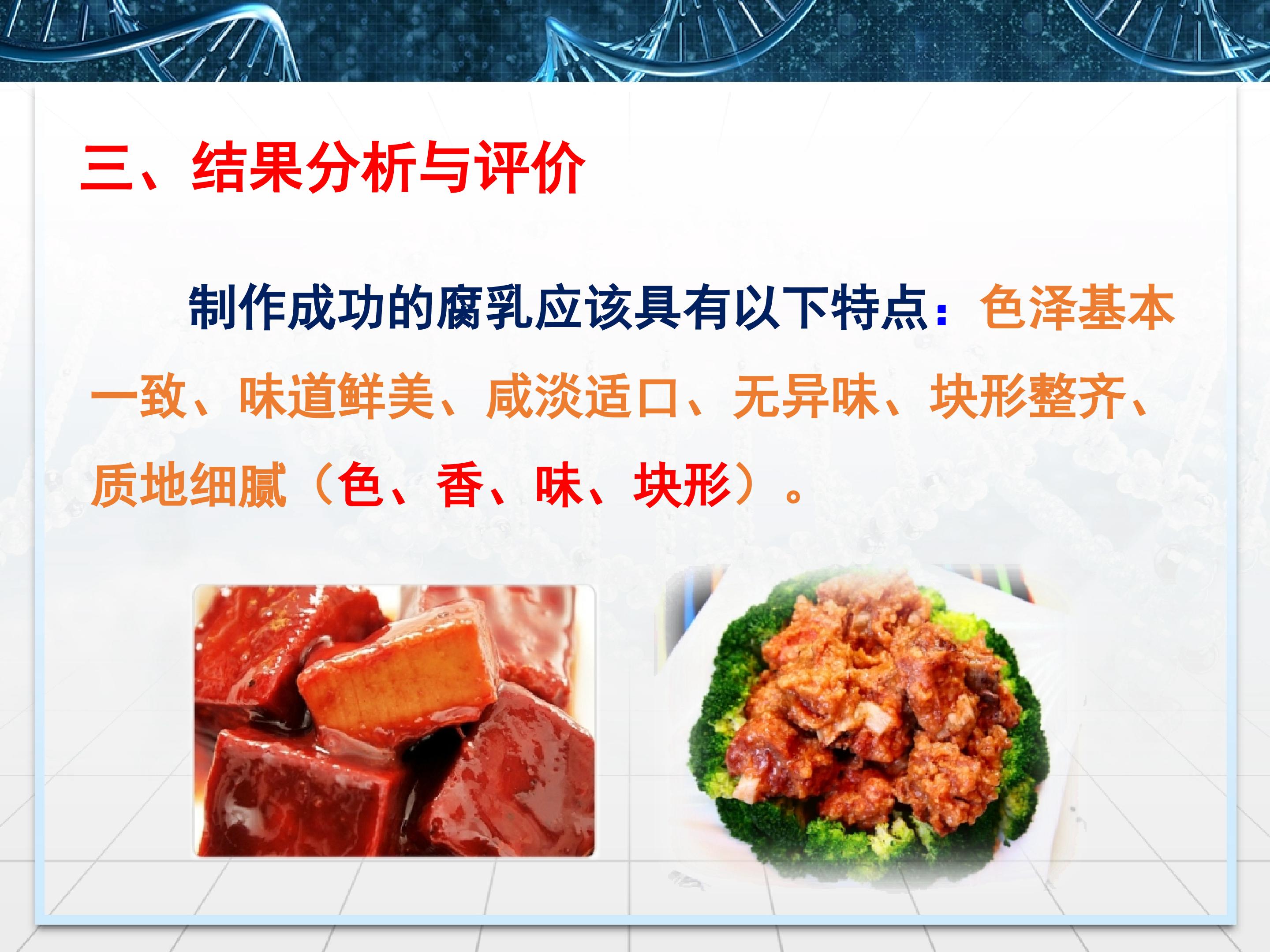 三、结果分析与评价

制作成功的腐乳应该具有以下特点：色泽基本一致、味道鲜美、咸淡适口、无异味、块形整齐、质地细腻（色、香、味、块形）。